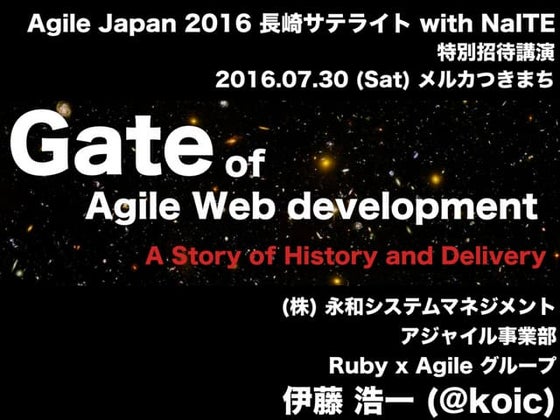 Agile Japan 2016 長崎サテライト with NaITE
特別招待講演
2016.07.30 (Sat) メルカつきまち

Gate of Agile Web development

A Story of History and Delivery

(株) 永和システムマネジメント
アジャイル事業部
Ruby x Agile グループ
伊藤 浩一 (@koic)